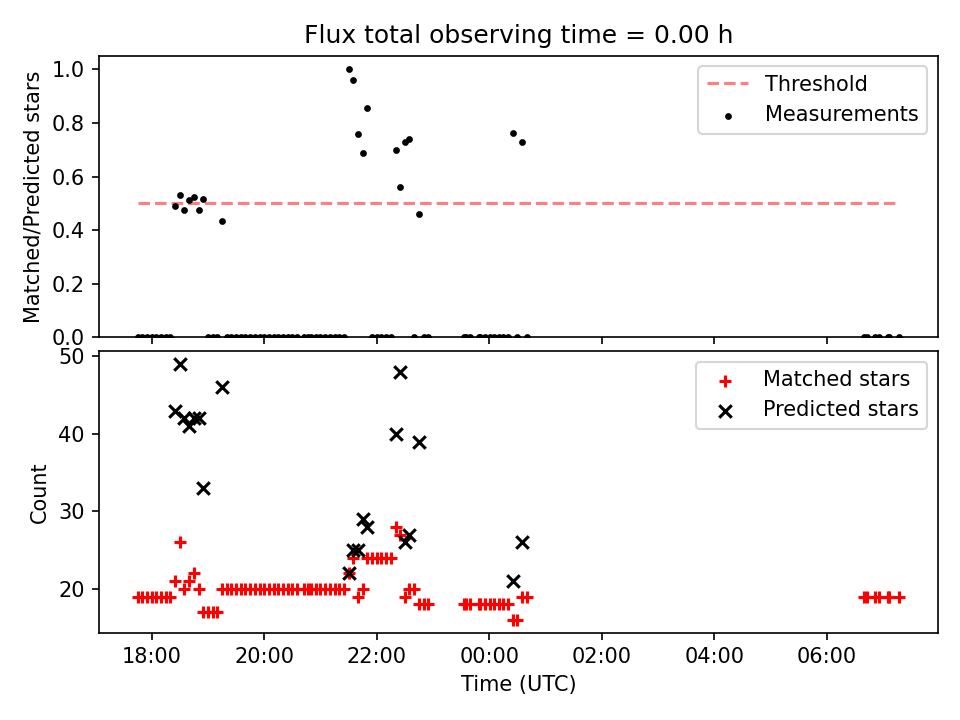 Flux total observing time = 0.00 h

Matched/Predicted stars

1.0
0.8
0.6
0.4
0.2
0.0

Threshold
Measurements

Count

50
40
30
20

Matched stars
Predicted stars

18:00
20:00
22:00
00:00
02:00
04:00
06:00

Time (UTC)